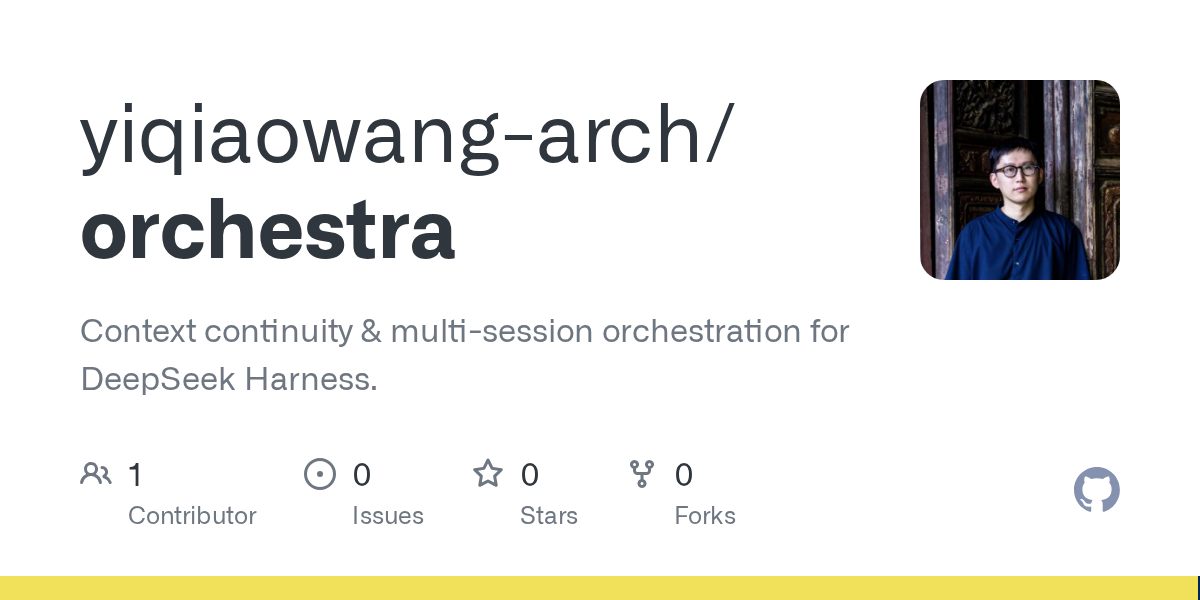 yiqiaowang-arch/
orchestra

Context continuity & multi-session orchestration for DeepSeek Harness.

1
Contributor

0
Issues

0
Stars

0
Forks